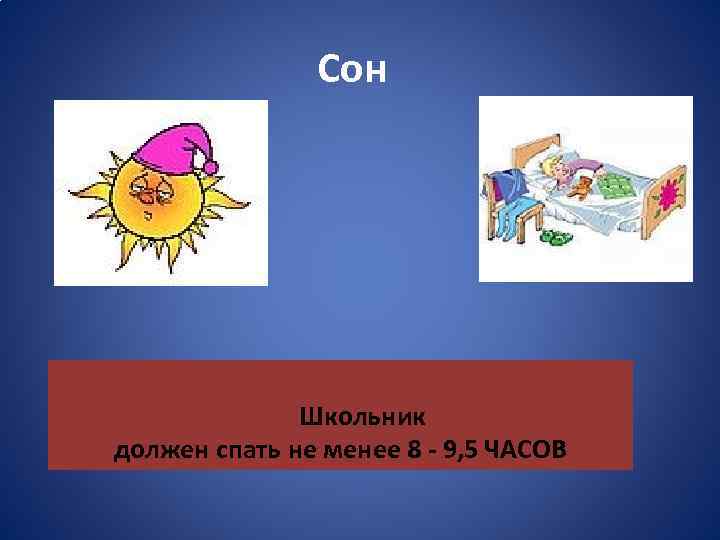 Сон

Школьник
должен спать не менее 8 - 9,5 ЧАСОВ